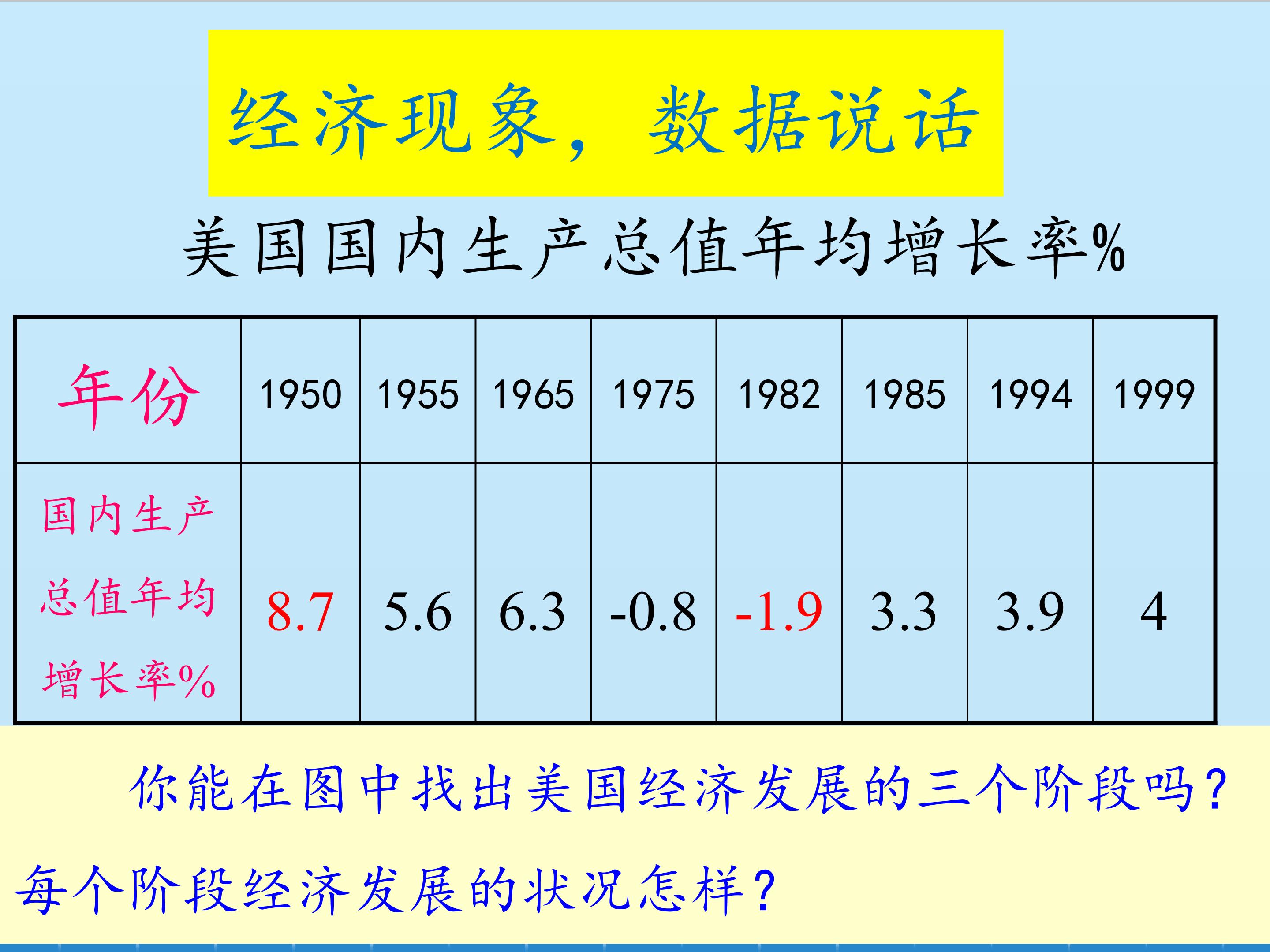 经济现象，数据说话

美国国内生产总值年均增长率%

| 年份 | 1950 | 1955 | 1965 | 1975 | 1982 | 1985 | 1994 | 1999 |
|---|---|---|---|---|---|---|---|---|
| 国内生产总值年均增长率% | 8.7 | 5.6 | 6.3 | -0.8 | -1.9 | 3.3 | 3.9 | 4 |

你能在图中找出美国经济发展的三个阶段吗？每个阶段经济发展的状况怎样？